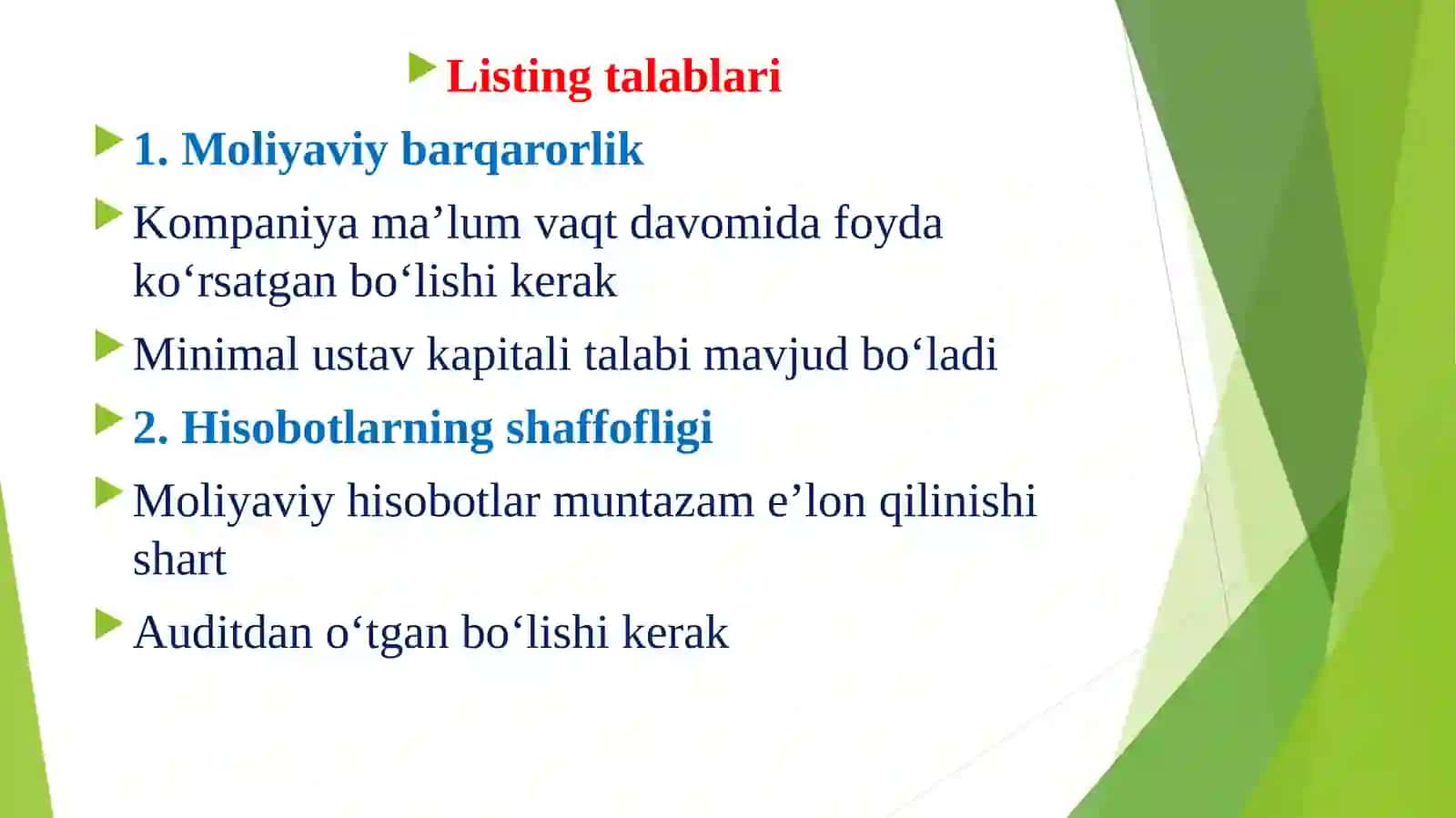 Listing talablari

1. Moliyaviy barqarorlik

Kompaniya ma’lum vaqt davomida foyda ko‘rsatgan bo‘lishi kerak

Minimal ustav kapitali talabi mavjud bo‘ladi

2. Hisobotlarning shaffofligi

Moliyaviy hisobotlar muntazam e’lon qilinishi shart

Auditdan o‘tgan bo‘lishi kerak